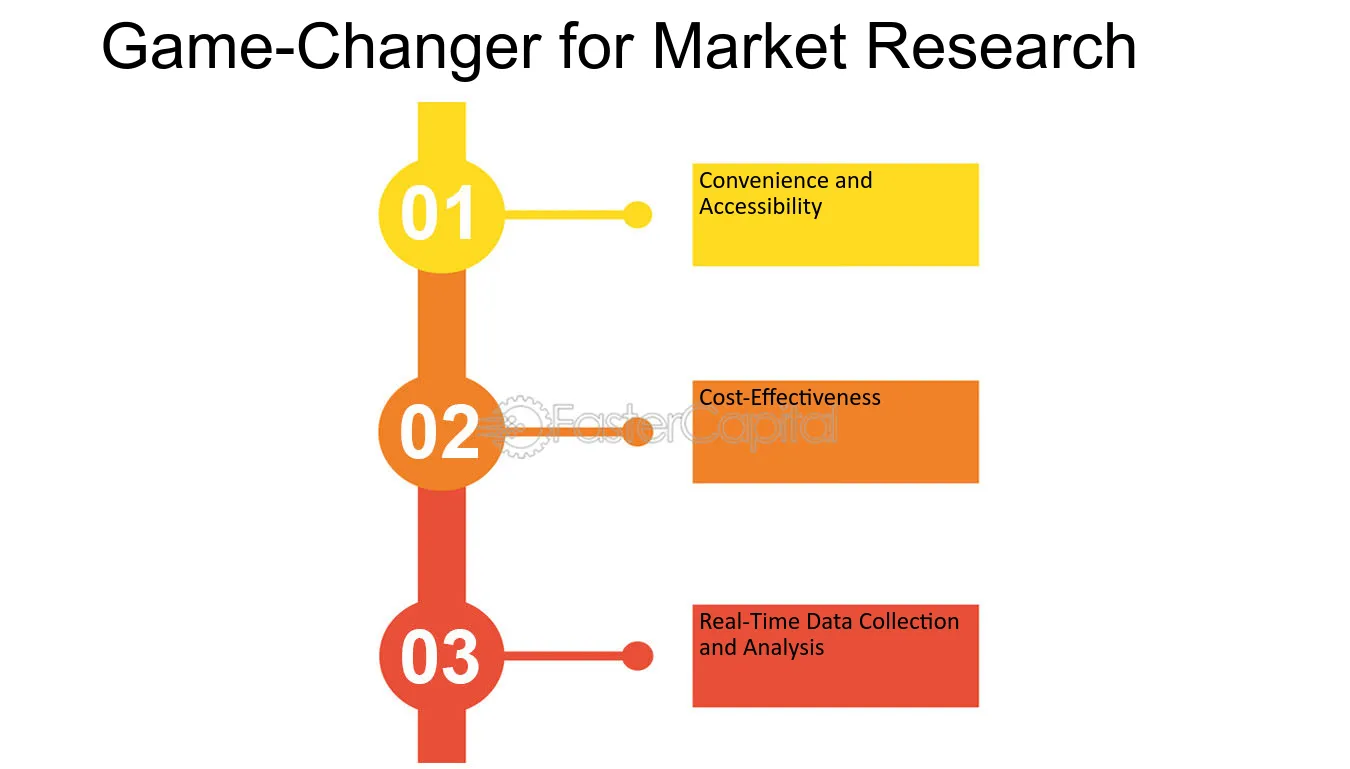 Game-Changer for Market Research

01

Convenience and Accessibility

02

Cost-Effectiveness

03

Real-Time Data Collection and Analysis

FasterCapital